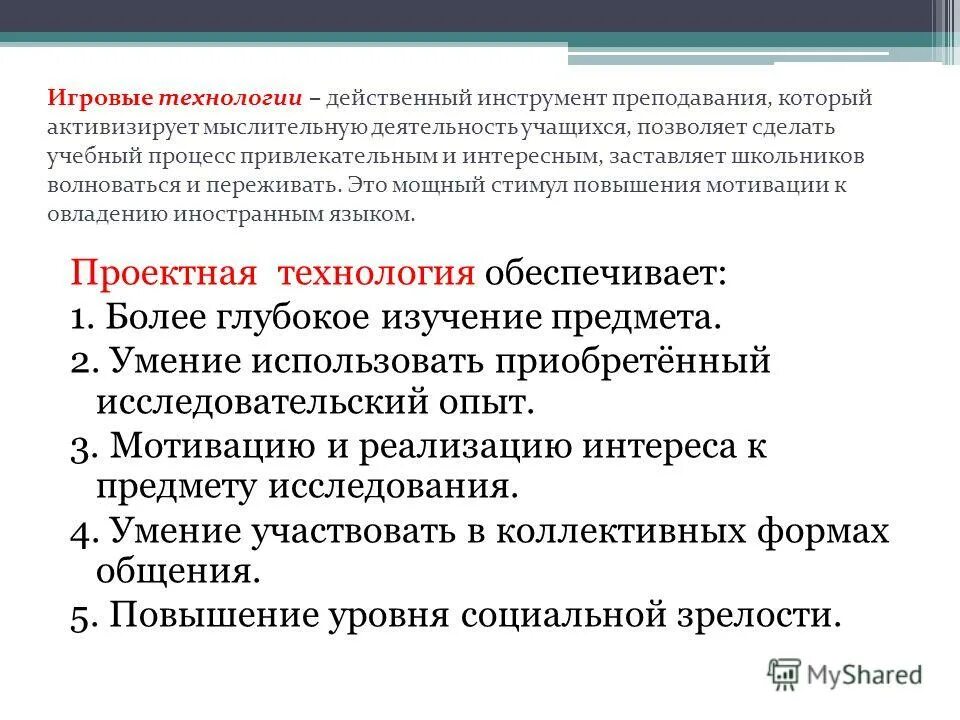 Игровые технологии – действенный инструмент преподавания, который активизирует мыслительную деятельность учащихся, позволяет сделать учебный процесс привлекательным и интересным, заставляет школьников волноваться и переживать. Это мощный стимул повышения мотивации к овладению иностранным языком.

Проектная технология обеспечивает:
1. Более глубокое изучение предмета.
2. Умение использовать приобретённый исследовательский опыт.
3. Мотивацию и реализацию интереса к предмету исследования.
4. Умение участвовать в коллективных формах общения.
5. Повышение уровня социальной зрелости.

MyShared